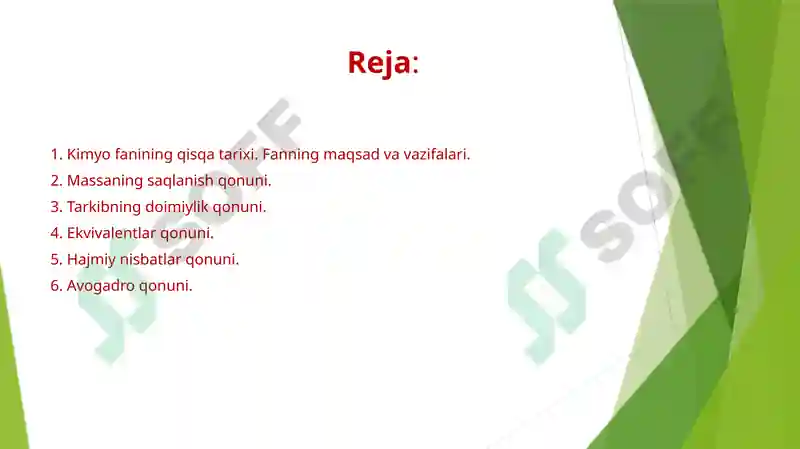 Reja:

1. Kimyo fanining qisqa tarixi. Fanning maqsad va vazifalari.
2. Massaning saqlanish qonuni.
3. Tarkibning doimiylik qonuni.
4. Ekvivalentlar qonuni.
5. Hajmiy nisbatlar qonuni.
6. Avogadro qonuni.

SOFF
SOFF